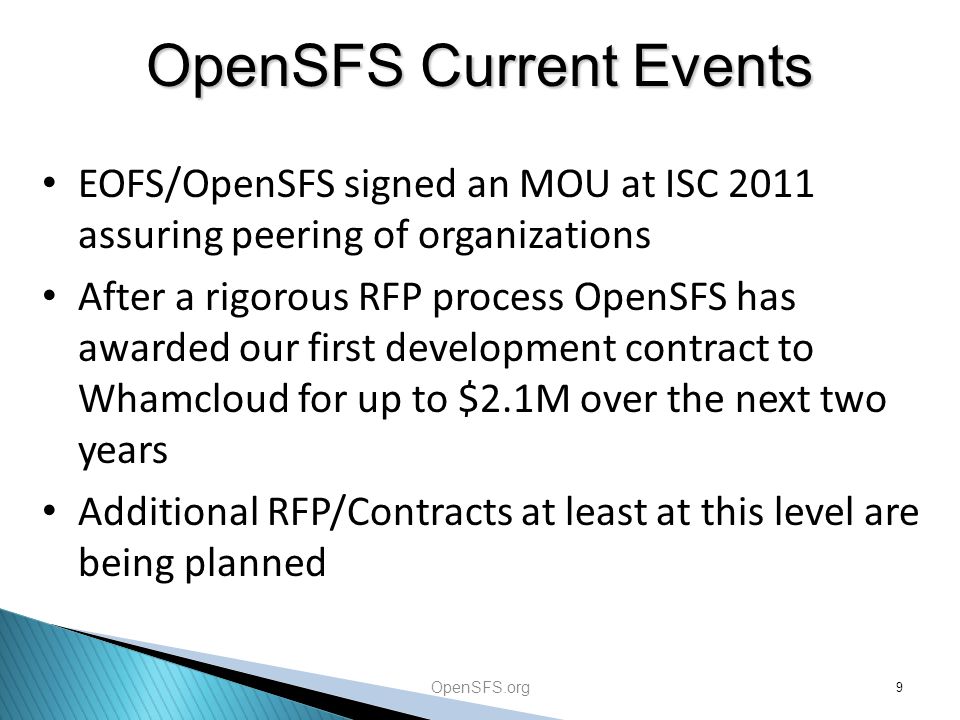 OpenSFS Current Events

• EOFS/OpenSFS signed an MOU at ISC 2011 assuring peering of organizations

• After a rigorous RFP process OpenSFS has awarded our first development contract to Whamcloud for up to \$2.1M over the next two years

• Additional RFP/Contracts at least at this level are being planned

OpenSFS.org

9